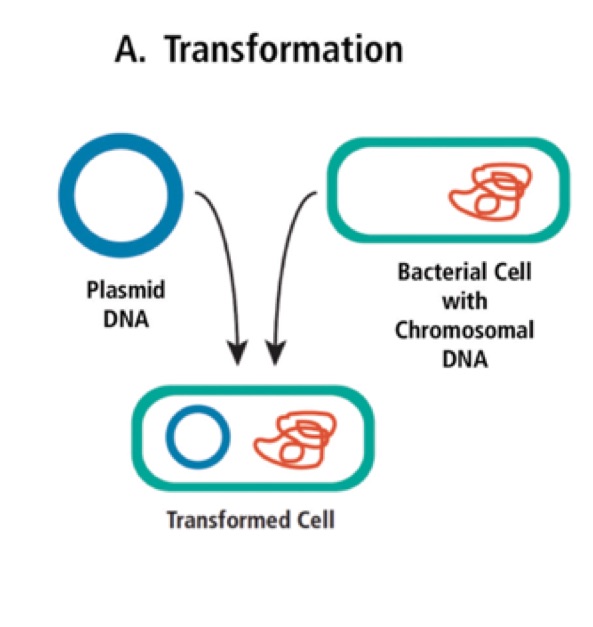 A. Transformation

Plasmid DNA

Bacterial Cell with Chromosomal DNA

Transformed Cell